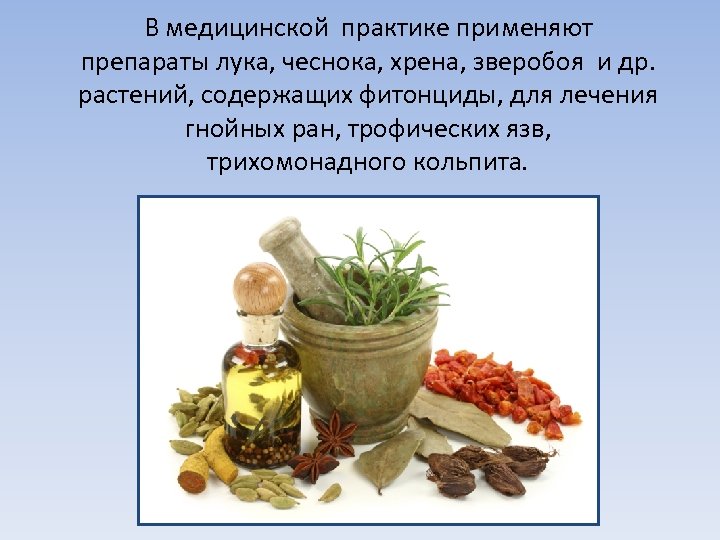 В медицинской практике применяют препараты лука, чеснока, хрена, зверобоя и др. растений, содержащих фитонциды, для лечения гнойных ран, трофических язв, трихомонадного кольпита.